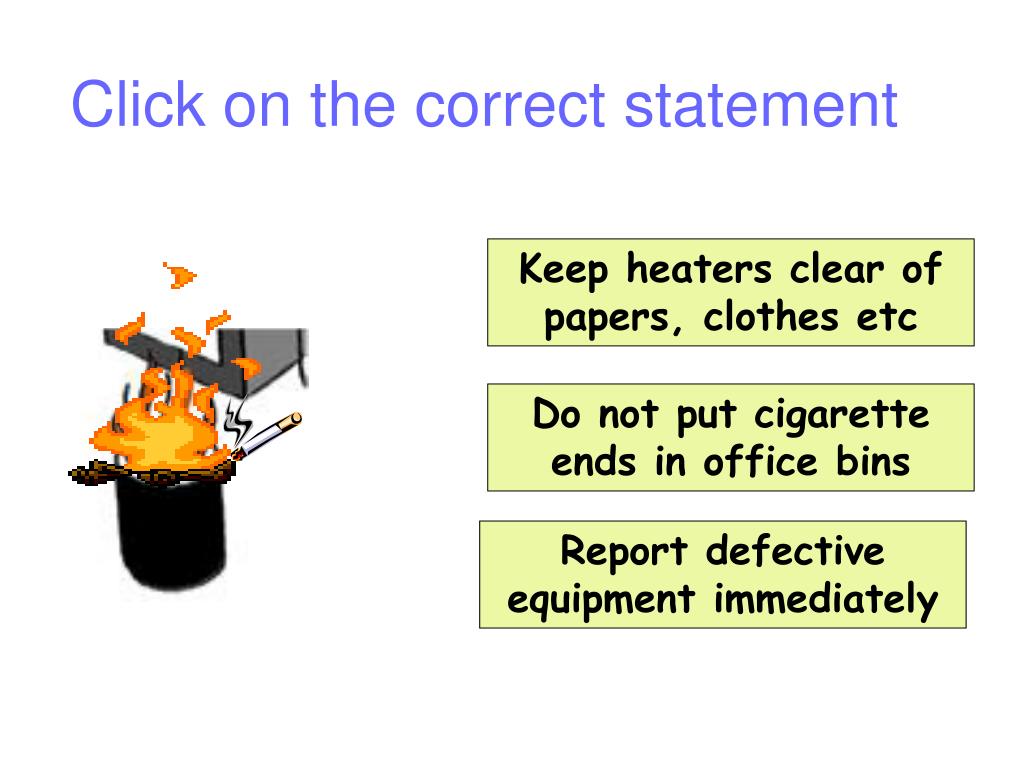 Click on the correct statement

Keep heaters clear of papers, clothes etc

Do not put cigarette ends in office bins

Report defective equipment immediately